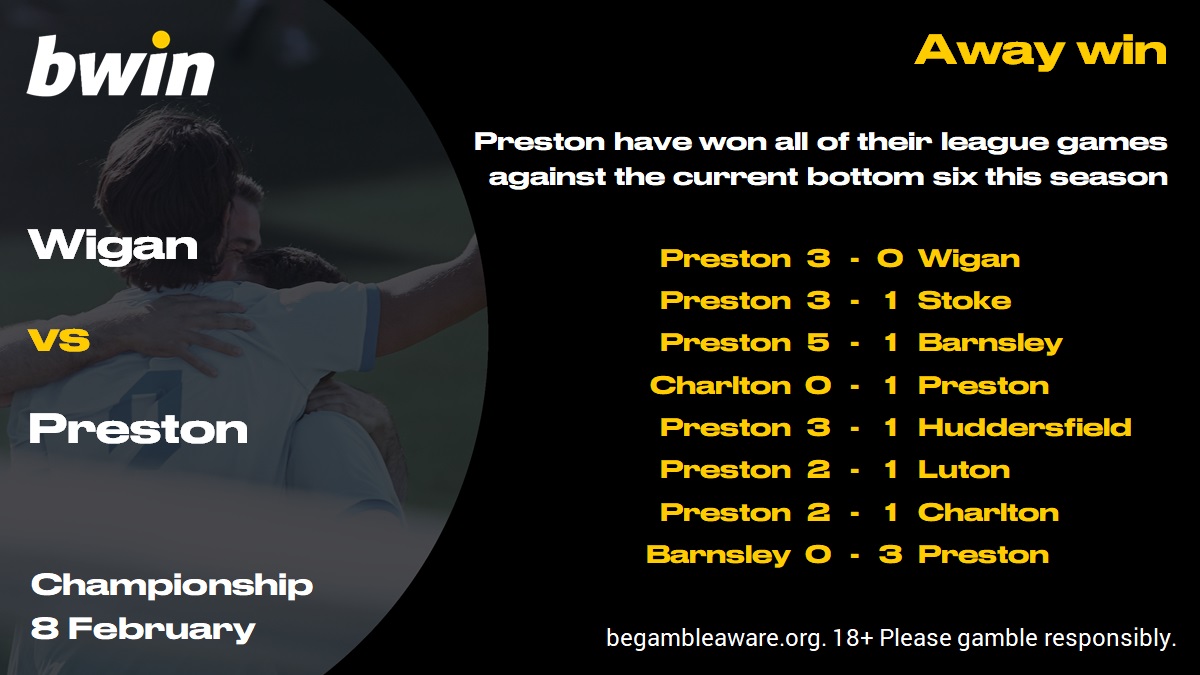 bwin

Wigan

vs

Preston

Championship
8 February

Away win

Preston have won all of their league games against the current bottom six this season

Preston 3 - 0 Wigan
Preston 3 - 1 Stoke
Preston 5 - 1 Barnsley
Charlton 0 - 1 Preston
Preston 3 - 1 Huddersfield
Preston 2 - 1 Luton
Preston 2 - 1 Charlton
Barnsley 0 - 3 Preston

begambleaware.org. 18+ Please gamble responsibly.